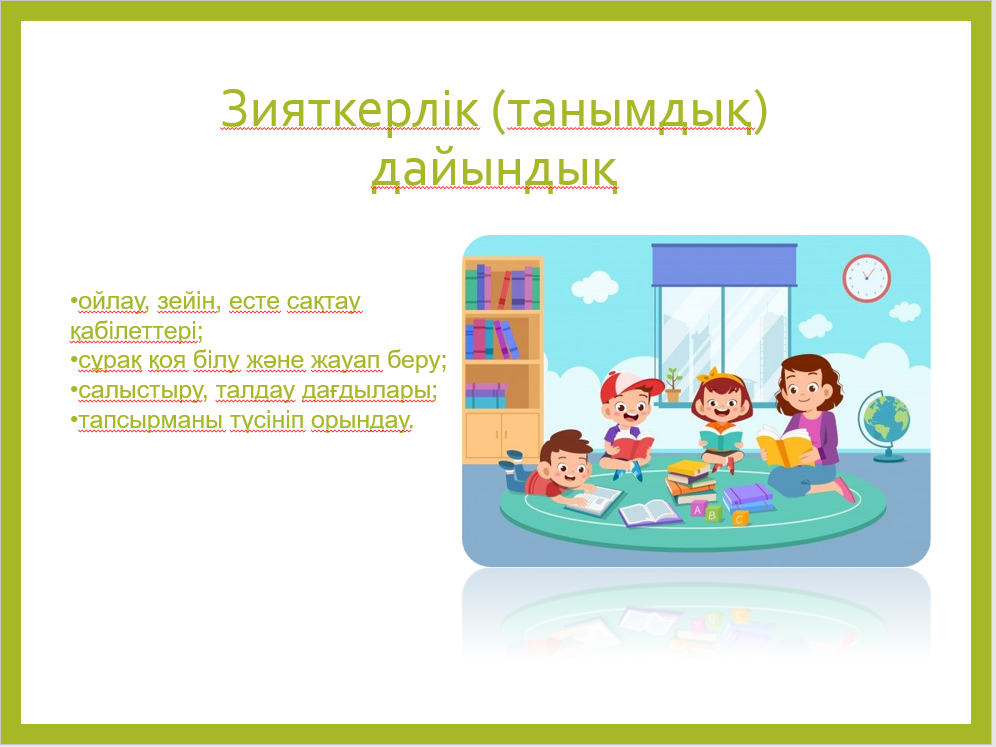 Зияткерлік (танымдық) дайындық

•ойлау, зейін, есте сақтау қабілеттері;
•сұрақ қоя білу және жауап беру;
•салыстыру, талдау дағдылары;
•тапсырманы түсініп орындау.

A
B
C